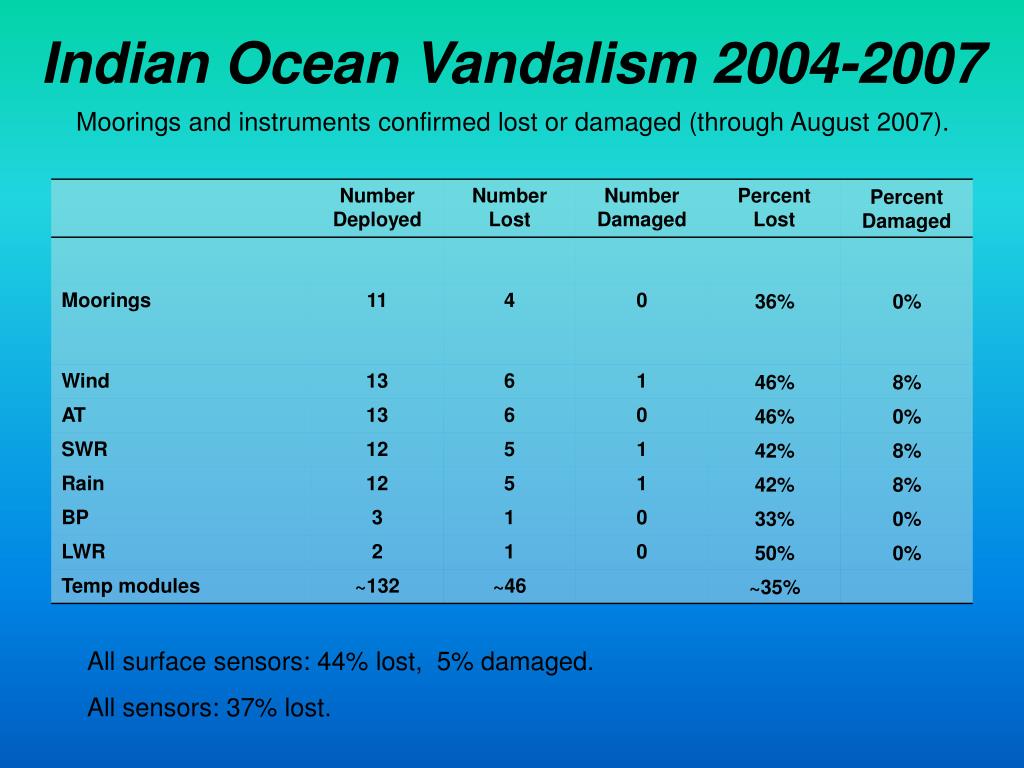 Indian Ocean Vandalism 2004-2007

Moorings and instruments confirmed lost or damaged (through August 2007).

| | Number Deployed | Number Lost | Number Damaged | Percent Lost | Percent Damaged |
|---|---|---|---|---|---|
| Moorings | 11 | 4 | 0 | 36% | 0% |
| Wind | 13 | 6 | 1 | 46% | 8% |
| AT | 13 | 6 | 0 | 46% | 0% |
| SWR | 12 | 5 | 1 | 42% | 8% |
| Rain | 12 | 5 | 1 | 42% | 8% |
| BP | 3 | 1 | 0 | 33% | 0% |
| LWR | 2 | 1 | 0 | 50% | 0% |
| Temp modules | ~132 | ~46 | | ~35% | |

All surface sensors: 44% lost, 5% damaged.

All sensors: 37% lost.